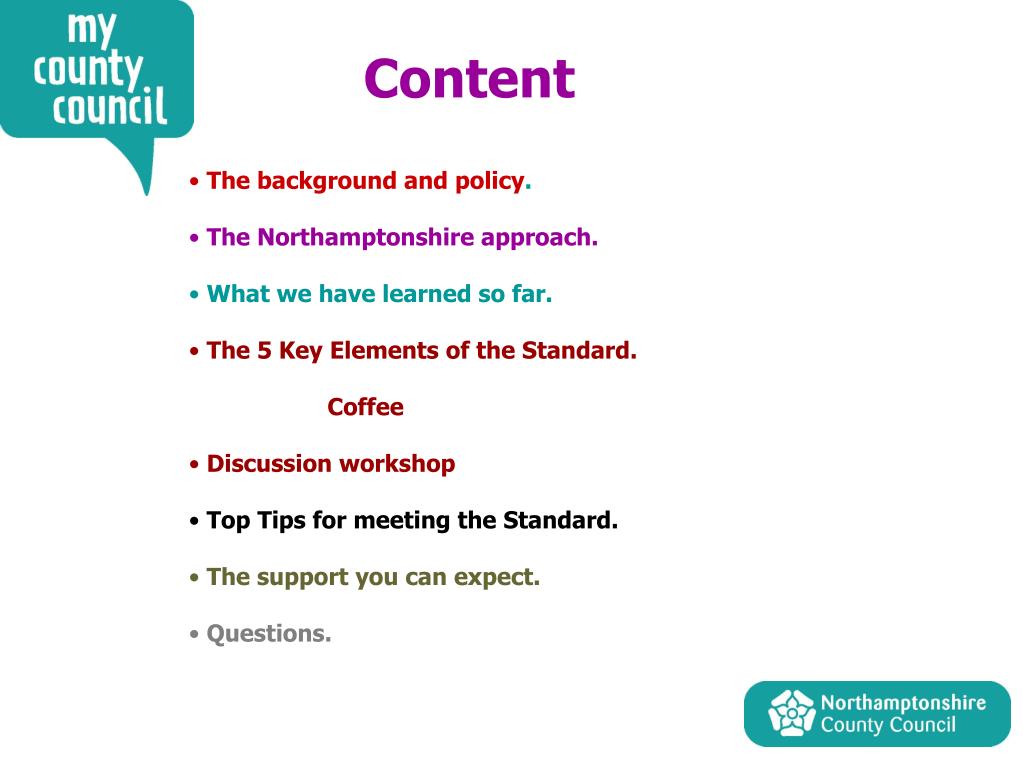 my county council

Content

• The background and policy.

• The Northamptonshire approach.

• What we have learned so far.

• The 5 Key Elements of the Standard.

Coffee

• Discussion workshop

• Top Tips for meeting the Standard.

• The support you can expect.

• Questions.

Northamptonshire County Council